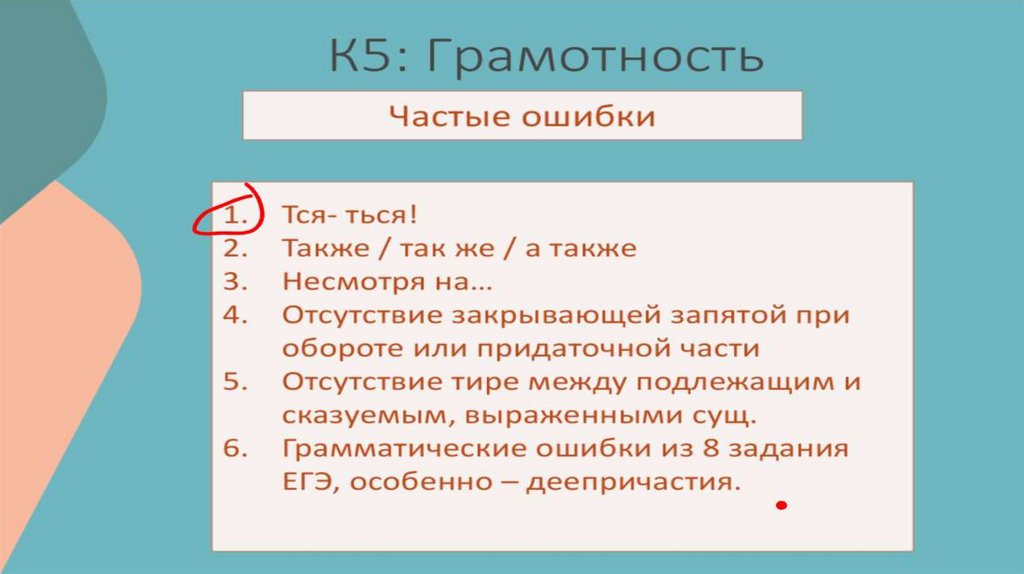 К5: Грамотность

Частые ошибки

1. Тся- ться!
2. Также / так же / а также
3. Несмотря на…
4. Отсутствие закрывающей запятой при обороте или придаточной части
5. Отсутствие тире между подлежащим и сказуемым, выраженными сущ.
6. Грамматические ошибки из 8 задания ЕГЭ, особенно – деепричастия.